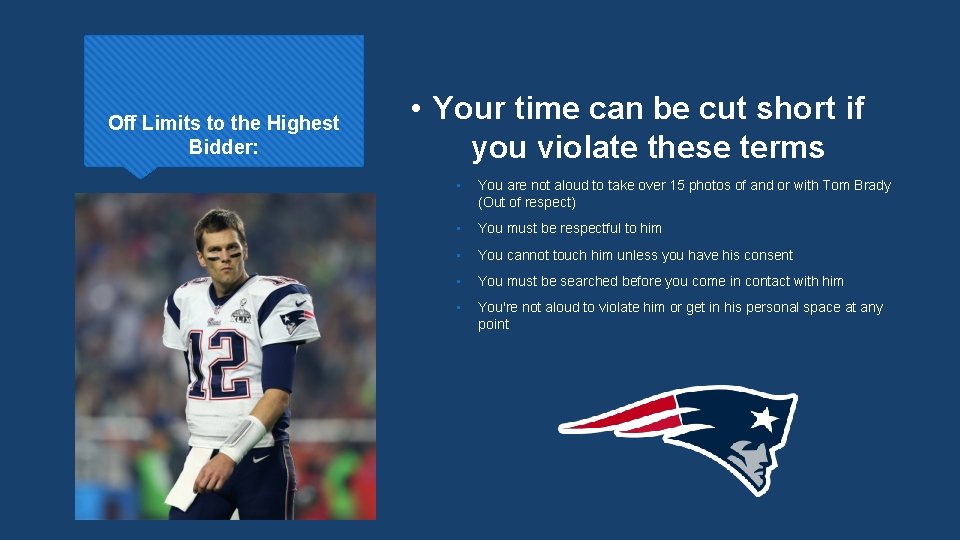 Off Limits to the Highest Bidder:

• Your time can be cut short if you violate these terms

• You are not aloud to take over 15 photos of and or with Tom Brady (Out of respect)
• You must be respectful to him
• You cannot touch him unless you have his consent
• You must be searched before you come in contact with him
• You're not aloud to violate him or get in his personal space at any point

12